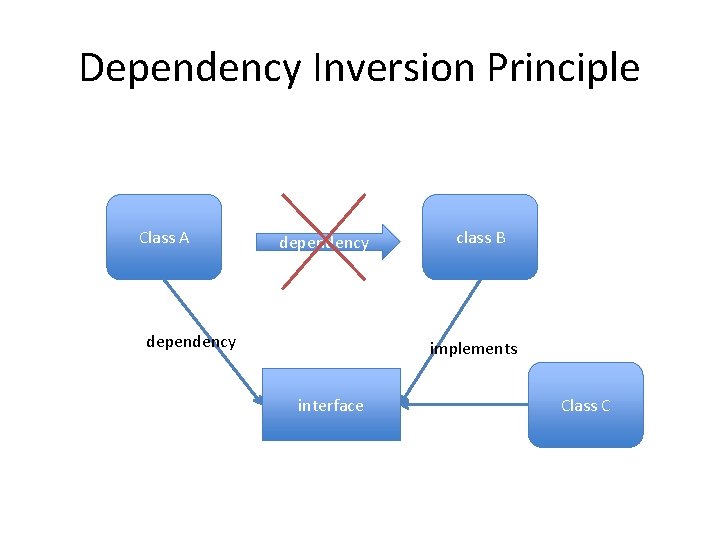 Dependency Inversion Principle

Class A

dependency

class B

dependency

implements

interface

Class C